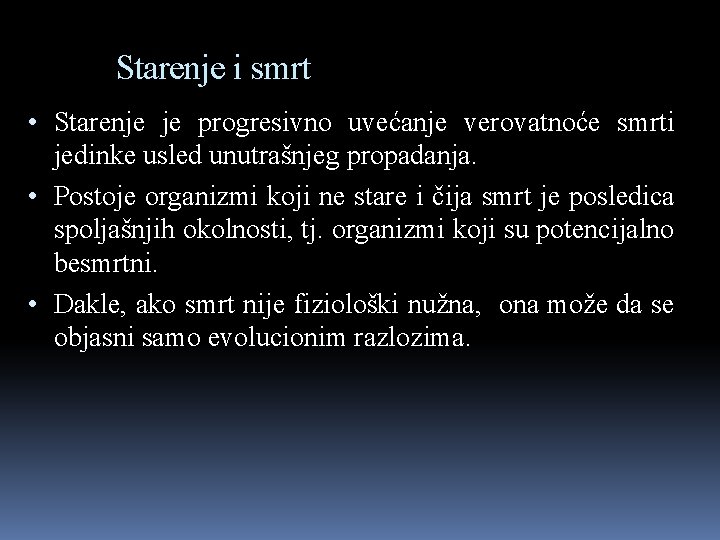 Starenje i smrt

• Starenje je progresivno uvećanje verovatnoće smrti jedinke usled unutrašnjeg propadanja.
• Postoje organizmi koji ne stare i čija smrt je posledica spoljašnjih okolnosti, tj. organizmi koji su potencijalno besmrtni.
• Dakle, ako smrt nije fiziološki nužna, ona može da se objasni samo evolucionim razlozima.